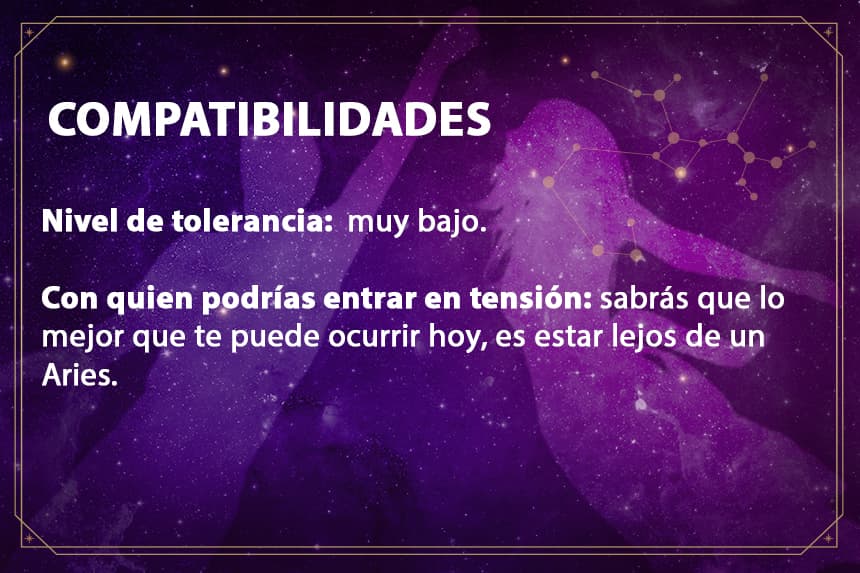 COMPATIBILIDADES

Nivel de tolerancia: muy bajo.

Con quien podrías entrar en tensión: sabrás que lo mejor que te puede ocurrir hoy, es estar lejos de un Aries.